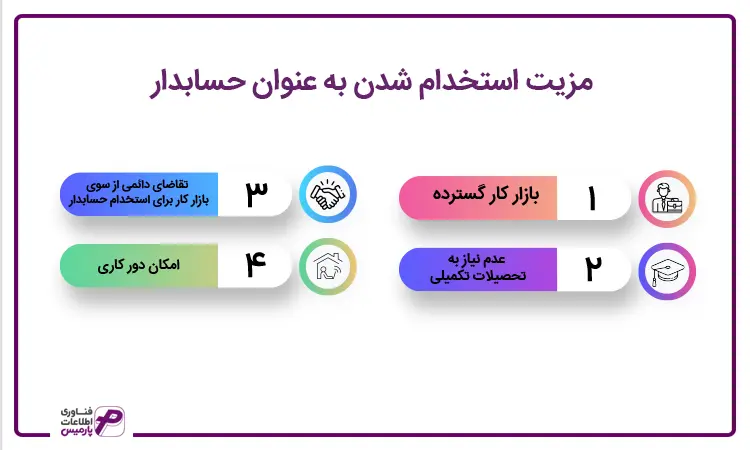 مزیت استخدام شدن به عنوان حسابدار

۱ بازار کار گسترده

۲ عدم نیاز به تحصیلات تکمیلی

۳ تقاضای دائمی از سوی بازار کار برای استخدام حسابدار

۴ امکان دور کاری

فناوری اطلاعات پارمیس